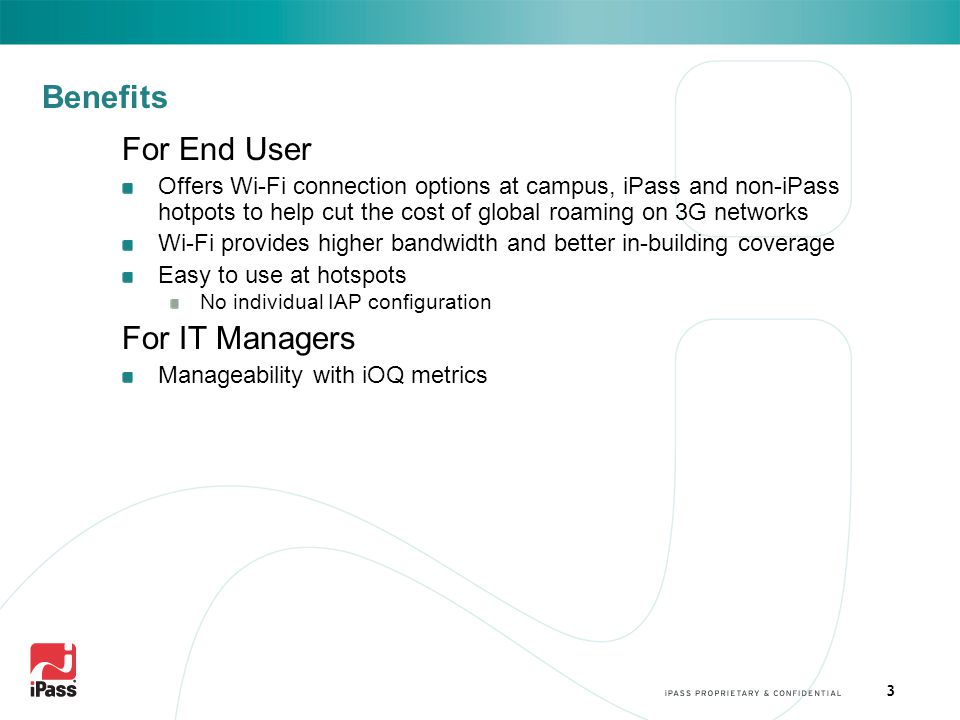 Benefits

For End User

Offers Wi-Fi connection options at campus, iPass and non-iPass hotpots to help cut the cost of global roaming on 3G networks

Wi-Fi provides higher bandwidth and better in-building coverage

Easy to use at hotspots

No individual IAP configuration

For IT Managers

Manageability with iOQ metrics

iPass

IPASS PROPRIETARY & CONFIDENTIAL

3